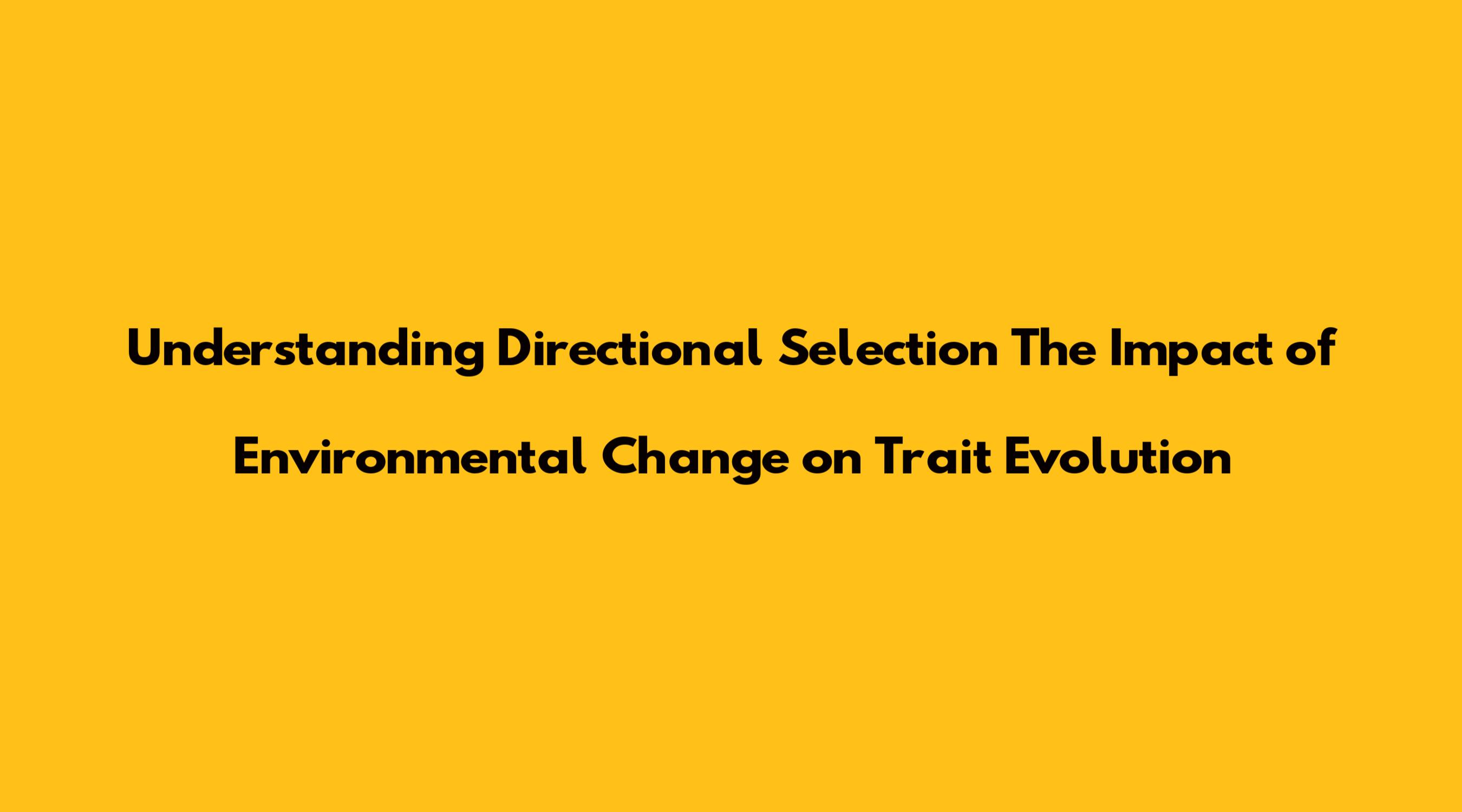 Understanding Directional Selection The Impact of Environmental Change on Trait Evolution